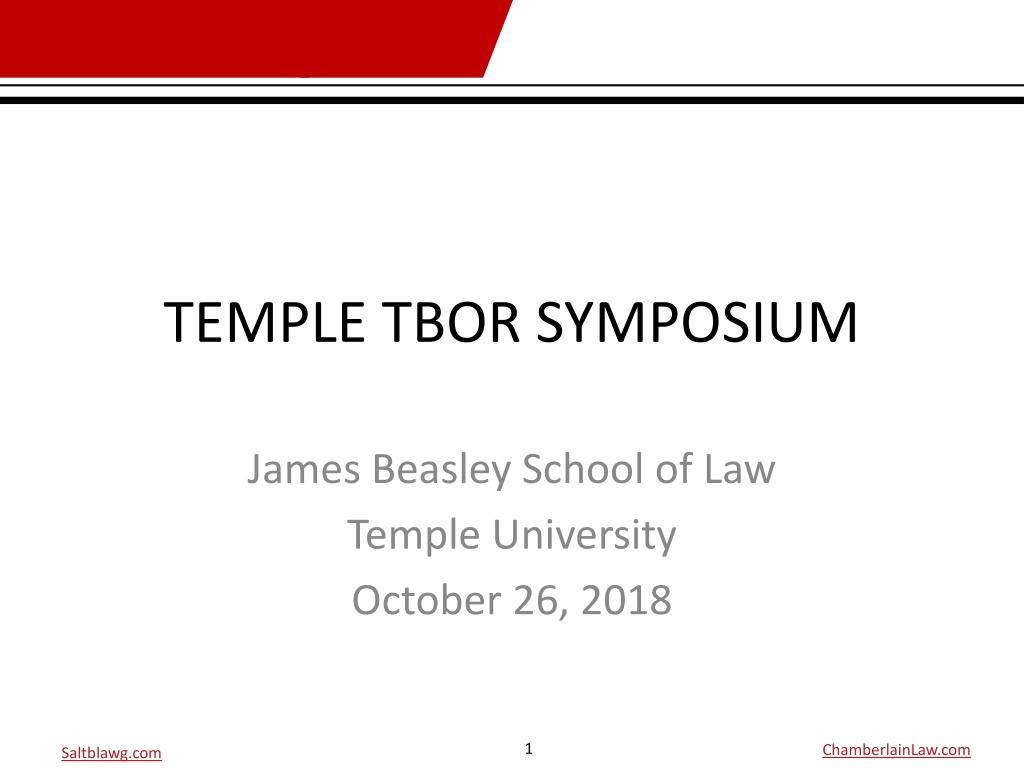 TEMPLE TBOR SYMPOSIUM

James Beasley School of Law
Temple University
October 26, 2018

Saltblawg.com

1

ChamberlainLaw.com